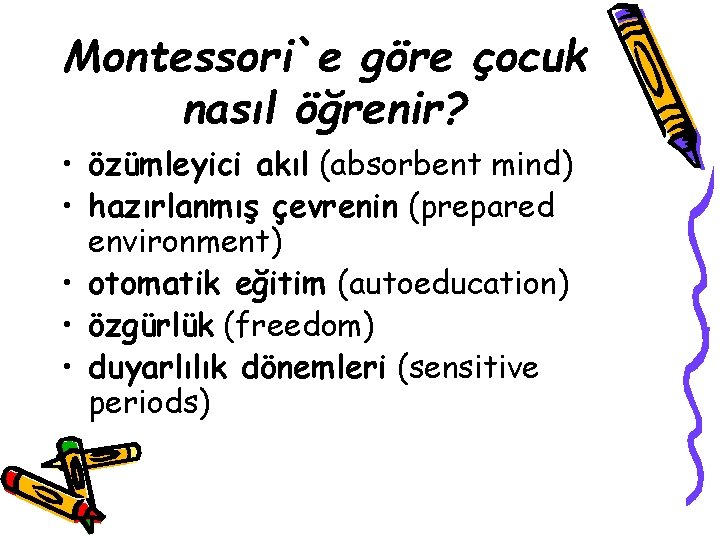 Montessori`e göre çocuk nasıl öğrenir?

• özümleyici akıl (absorbent mind)
• hazırlanmış çevrenin (prepared environment)
• otomatik eğitim (autoeducation)
• özgürlük (freedom)
• duyarlılık dönemleri (sensitive periods)